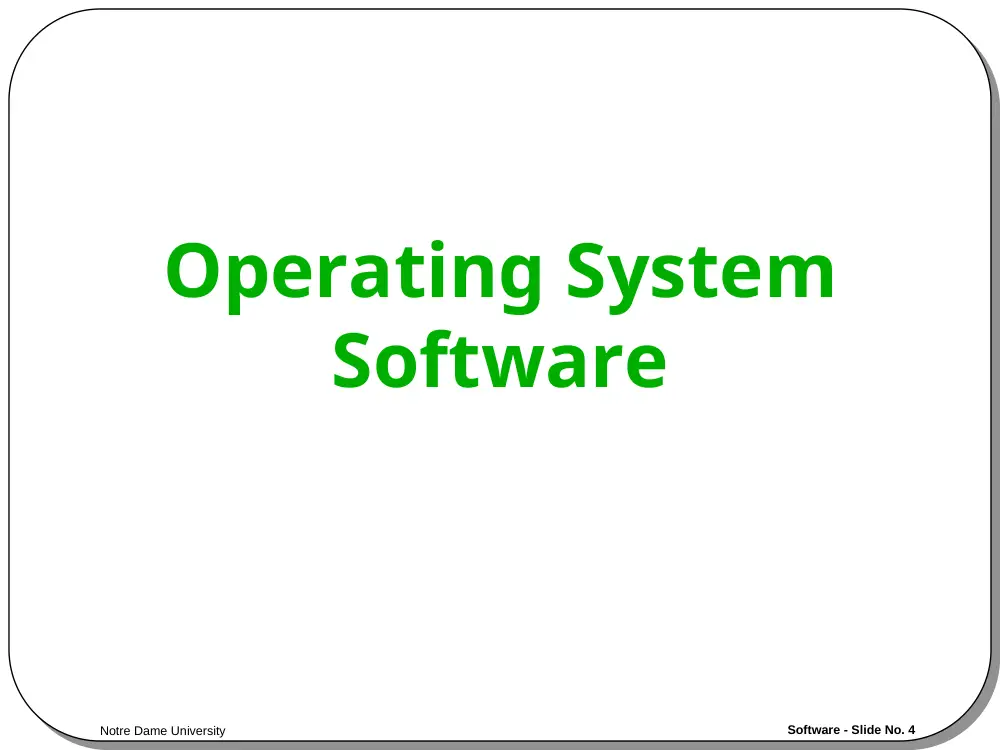 Operating System Software

Notre Dame University

Software - Slide No. 4